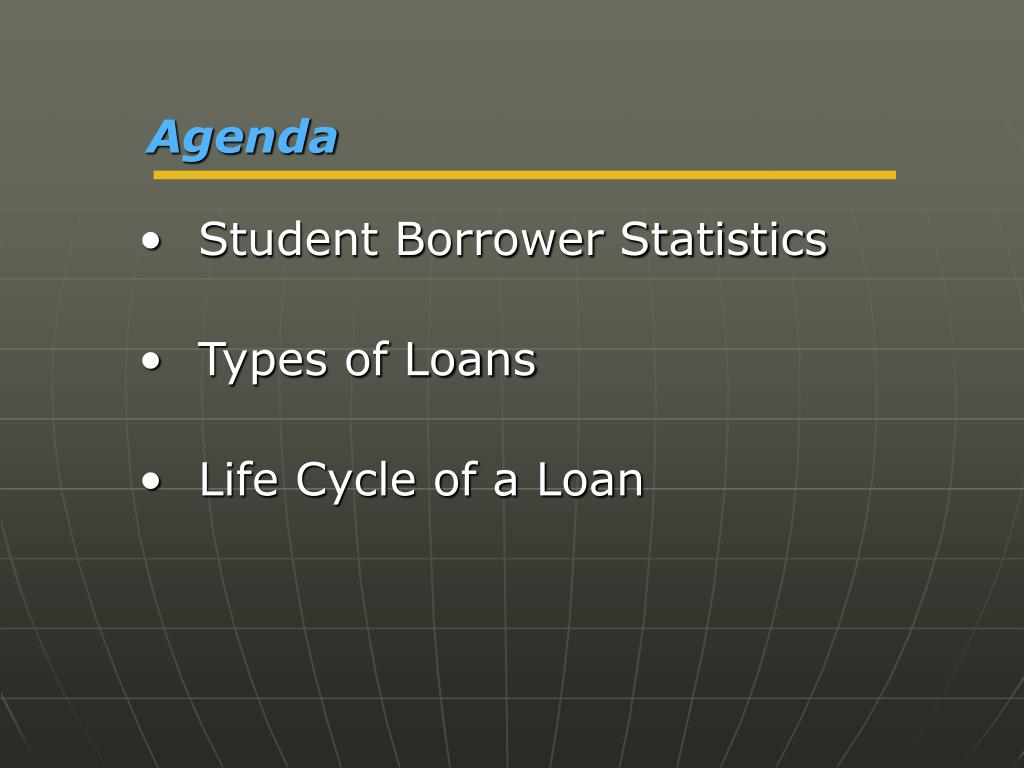 Agenda

• Student Borrower Statistics

• Types of Loans

• Life Cycle of a Loan